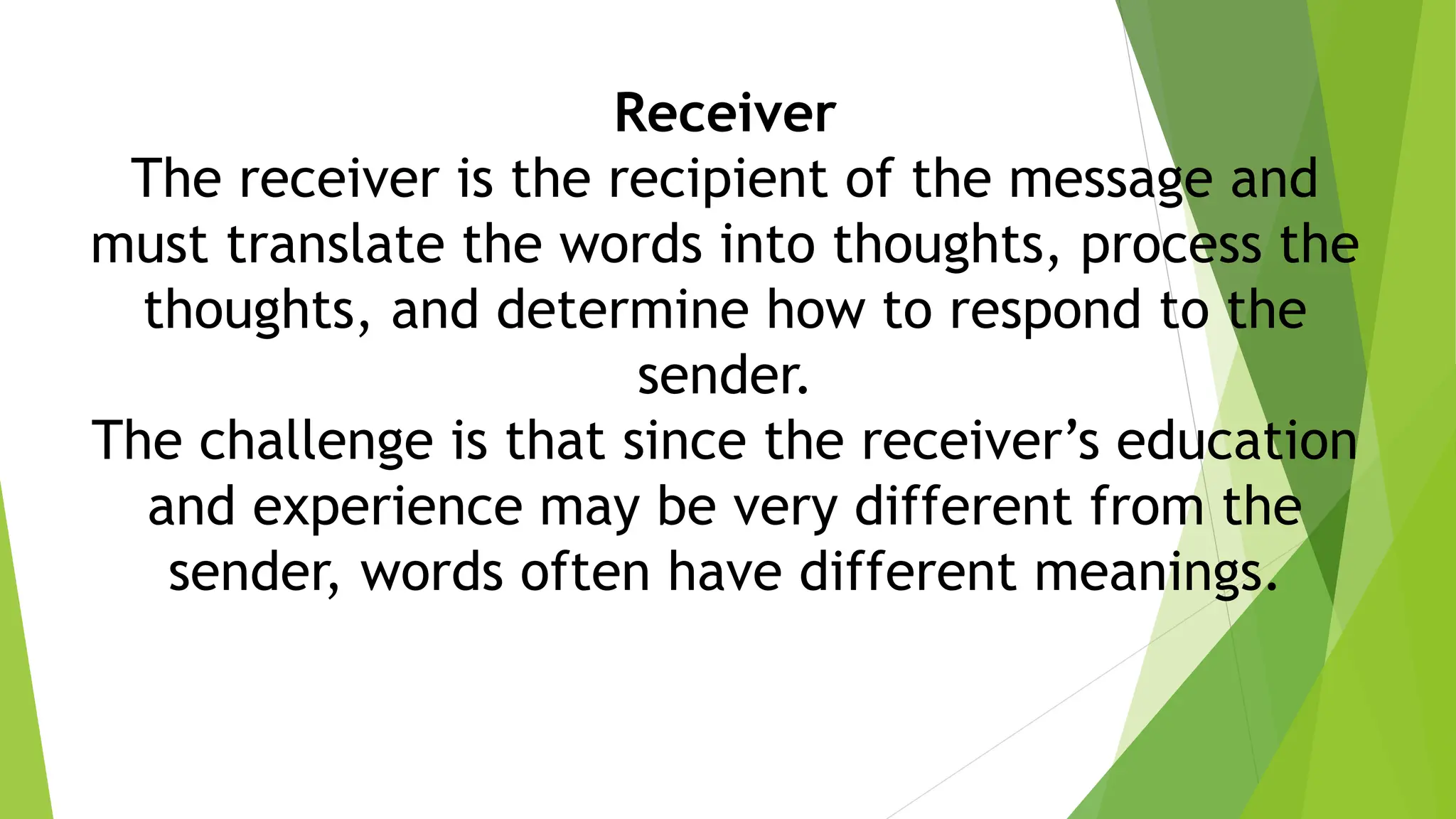 Receiver

The receiver is the recipient of the message and must translate the words into thoughts, process the thoughts, and determine how to respond to the sender.

The challenge is that since the receiver’s education and experience may be very different from the sender, words often have different meanings.